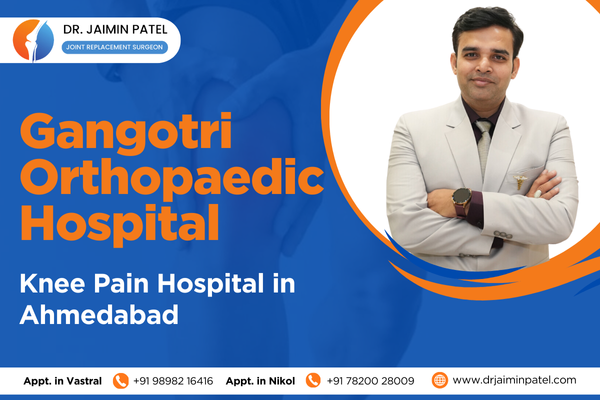 DR. JAIMIN PATEL
JOINT REPLACEMENT SURGEON

Gangotri Orthopaedic Hospital

Knee Pain Hospital in Ahmedabad

Appt. in Vastral +91 98982 16416 Appt. in Nikol +91 78200 28009 www.drjaiminpatel.com